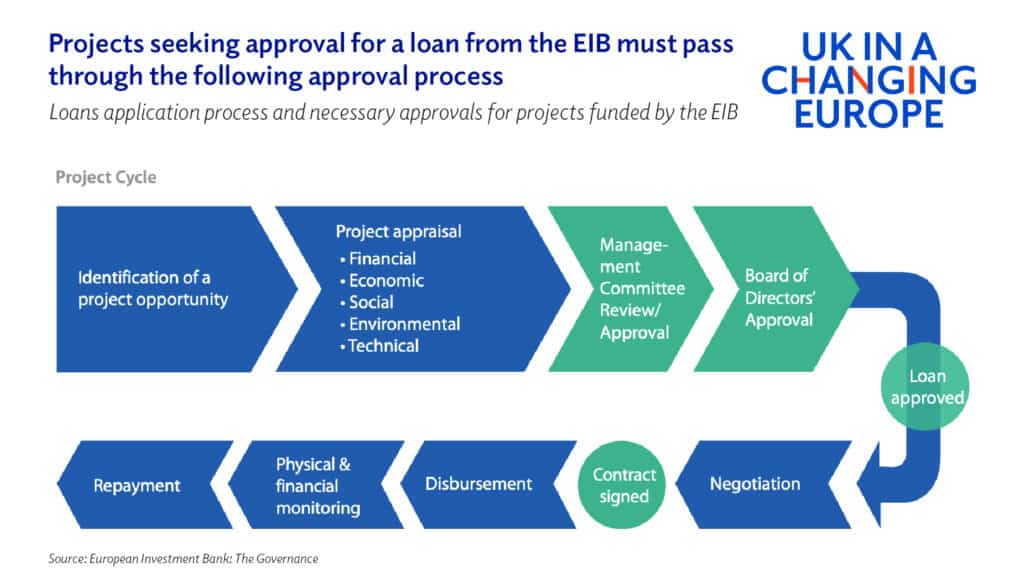 Projects seeking approval for a loan from the EIB must pass through the following approval process

Loans application process and necessary approvals for projects funded by the EIB

UK IN A CHANGING EUROPE

Project Cycle

Identification of a project opportunity

Project appraisal
• Financial
• Economic
• Social
• Environmental
• Technical

Management Committee Review/ Approval

Board of Directors' Approval

Loan approved

Negotiation

Contract signed

Disbursement

Physical & financial monitoring

Repayment

Source: European Investment Bank: The Governance